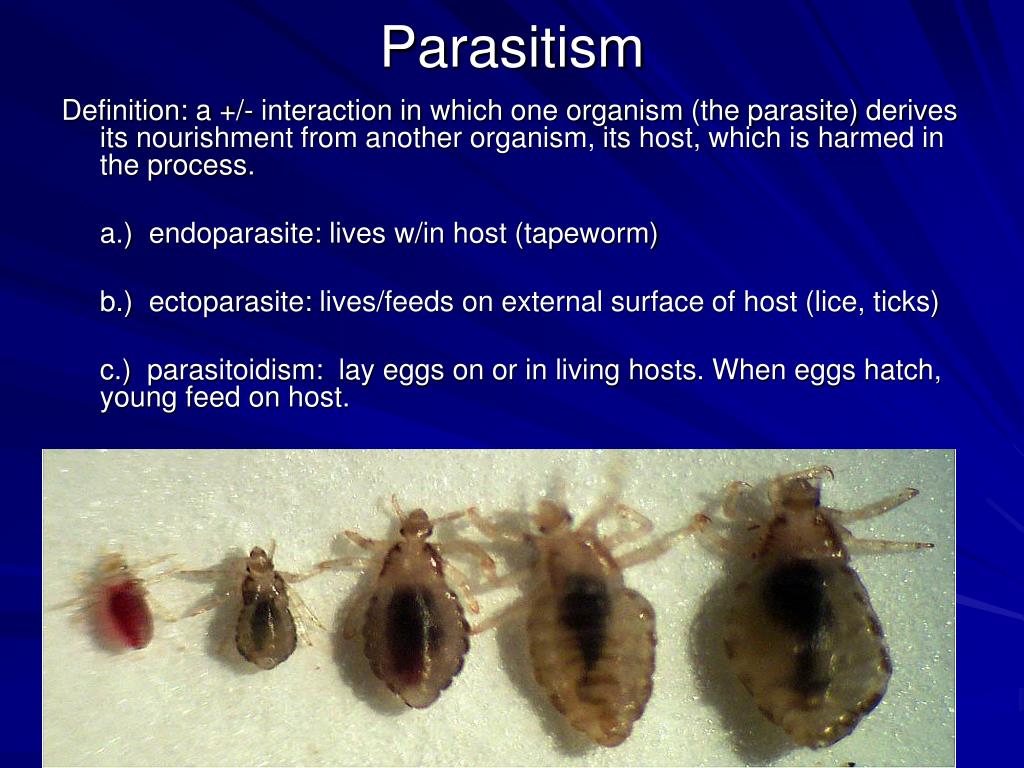 Parasitism

Definition: a +/- interaction in which one organism (the parasite) derives its nourishment from another organism, its host, which is harmed in the process.

a.) endoparasite: lives w/in host (tapeworm)

b.) ectoparasite: lives/feeds on external surface of host (lice, ticks)

c.) parasitoidism: lay eggs on or in living hosts. When eggs hatch, young feed on host.